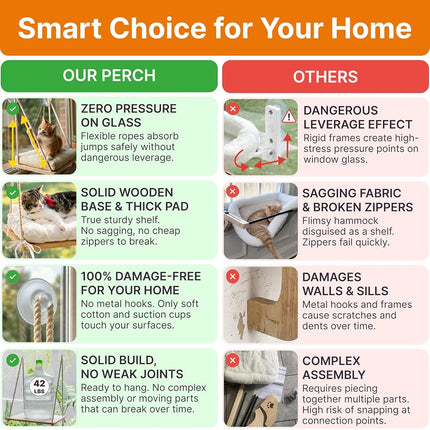 Smart Choice for Your Home

OUR PERCH

ZERO PRESSURE ON GLASS
Flexible ropes absorb jumps safely without dangerous leverage.

SOLID WOODEN BASE & THICK PAD
True sturdy shelf. No sagging, no cheap zippers to break.

100% DAMAGE-FREE FOR YOUR HOME
No metal hooks. Only soft cotton and suction cups touch your surfaces.

42 LBS

SOLID BUILD, NO WEAK JOINTS
Ready to hang. No complex assembly or moving parts that can break over time.

OTHERS

DANGEROUS LEVERAGE EFFECT
Rigid frames create high-stress pressure points on window glass.

SAGGING FABRIC & BROKEN ZIPPERS
Flimsy hammock disguised as a shelf. Zippers fail quickly.

DAMAGES WALLS & SILLS
Metal hooks and frames cause scratches and dents over time.

COMPLEX ASSEMBLY
Requires piecing together multiple parts. High risk of snapping at connection points.